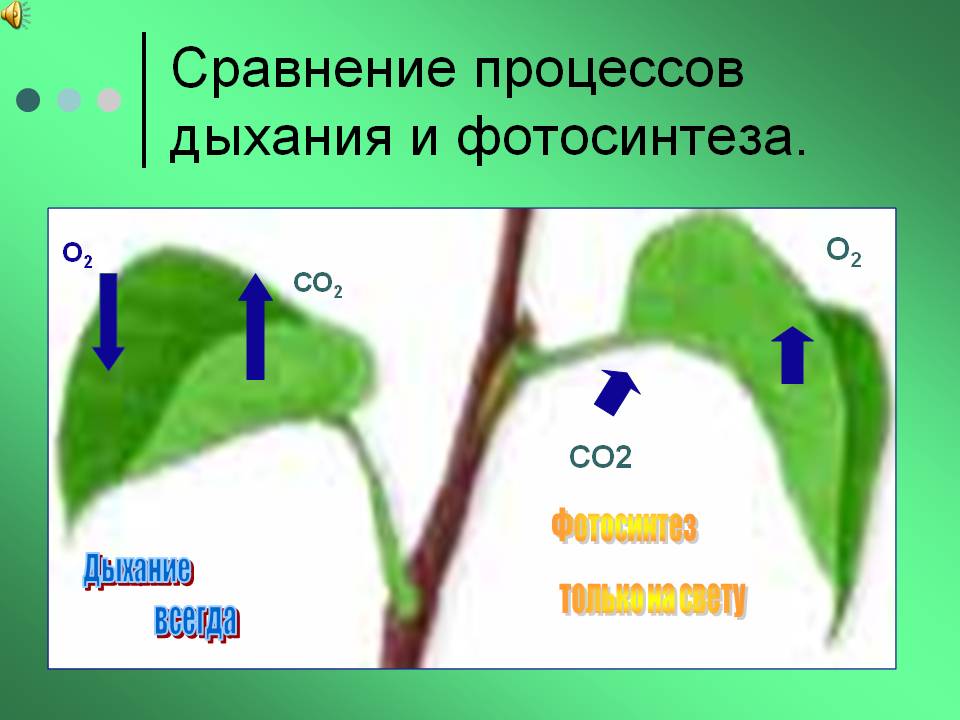 Сравнение процессов дыхания и фотосинтеза.

$O_2$

$CO_2$

$O_2$

CO2

Фотосинтез

только на свету

Дыхание

всегда